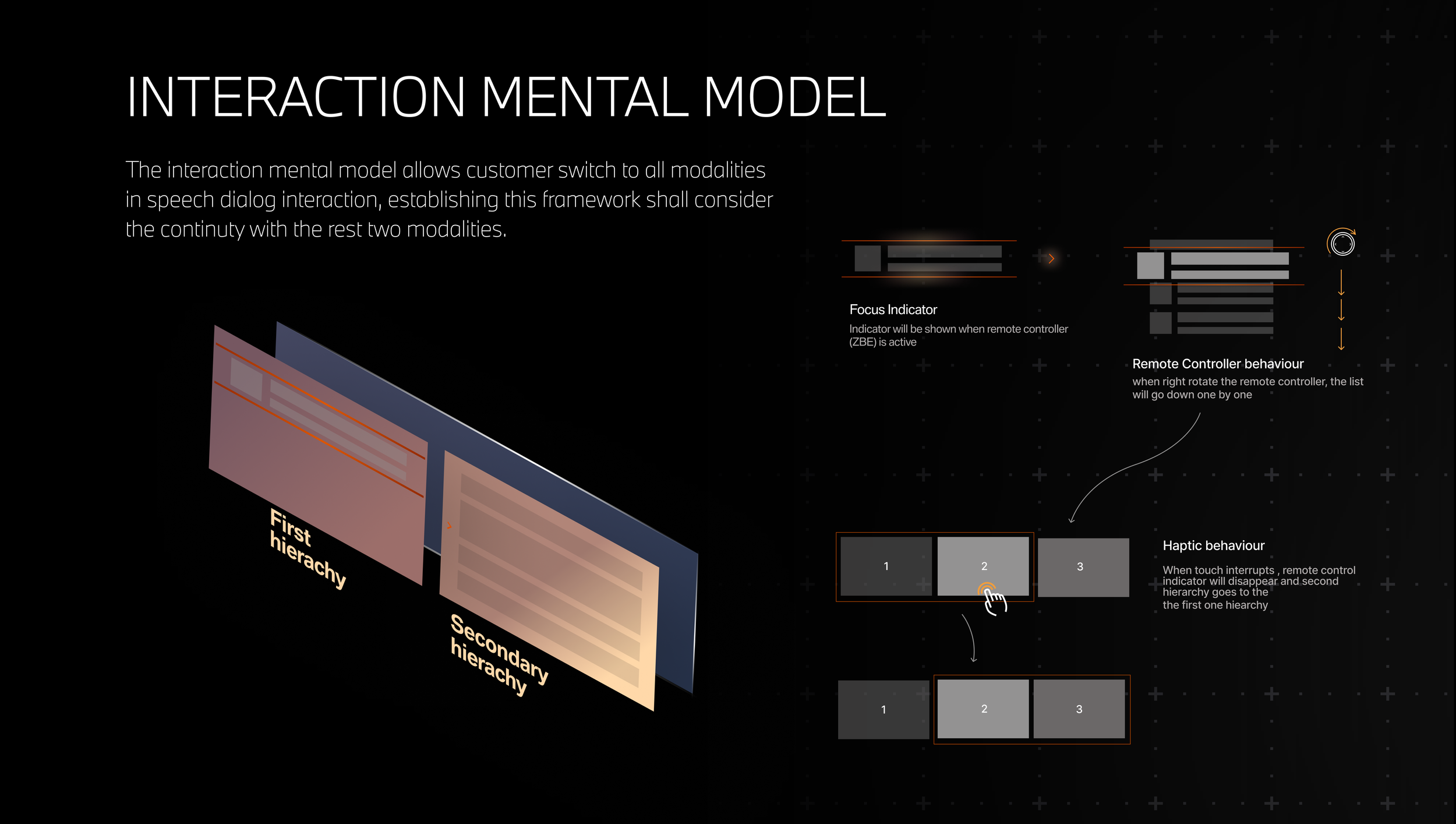 INTERACTION MENTAL MODEL

The interaction mental model allows customer switch to all modalities in speech dialog interaction, establishing this framework shall consider the continuty with the rest two modalities.

First hierachy

Secondary hierachy

Focus Indicator
Indicator will be shown when remote controller (ZBE) is active

Remote Controller behaviour
when right rotate the remote controller, the list will go down one by one

1 2 3

Haptic behaviour
When touch interrupts , remote control indicator will disappear and second hierarchy goes to the the first one hiearchy

1 2 3